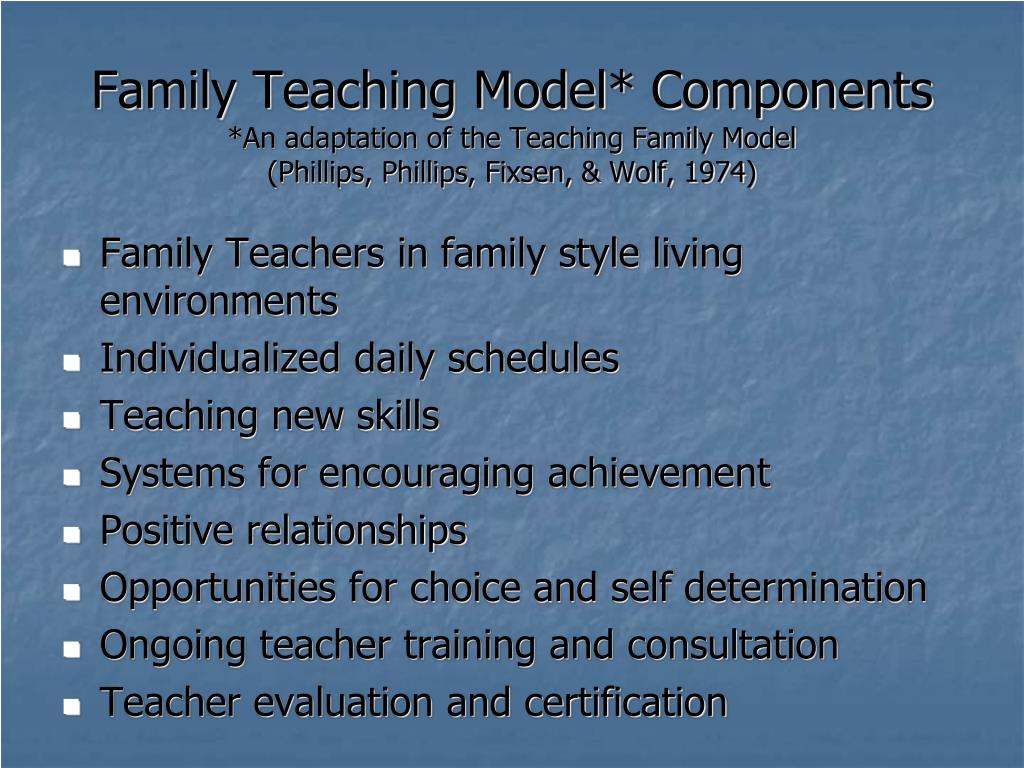 Family Teaching Model* Components
*An adaptation of the Teaching Family Model
(Phillips, Phillips, Fixsen, & Wolf, 1974)

- Family Teachers in family style living environments
- Individualized daily schedules
- Teaching new skills
- Systems for encouraging achievement
- Positive relationships
- Opportunities for choice and self determination
- Ongoing teacher training and consultation
- Teacher evaluation and certification